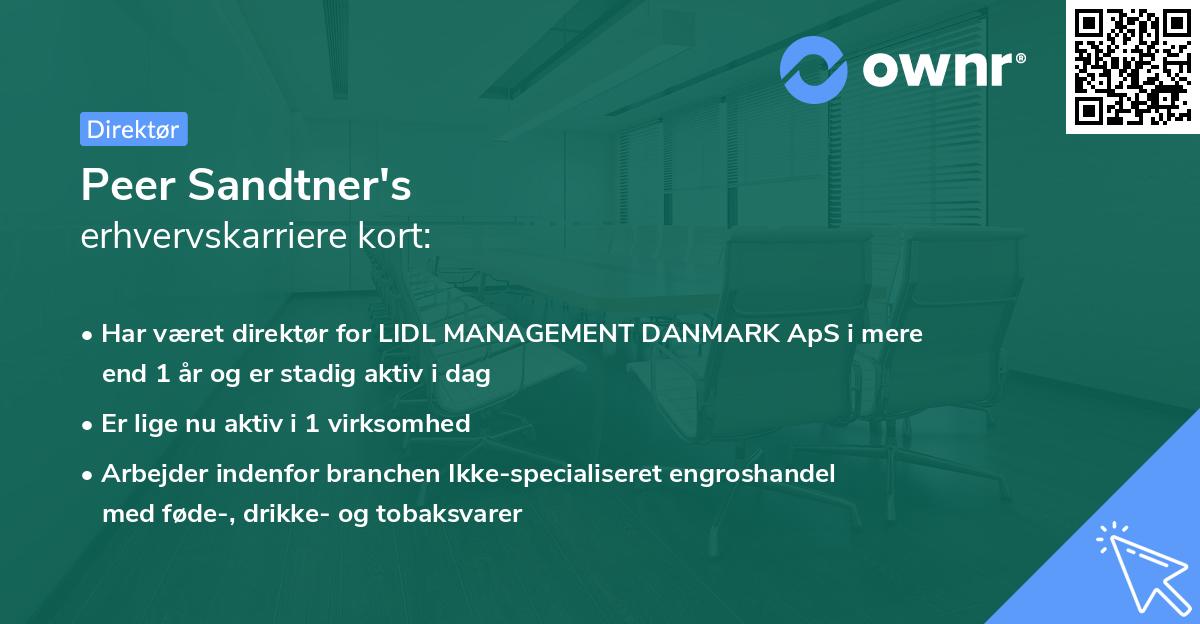 ownr®

Direktør

Peer Sandtner's
erhvervskarriere kort:

• Har været direktør for LIDL MANAGEMENT DANMARK ApS i mere end 1 år og er stadig aktiv i dag

• Er lige nu aktiv i 1 virksomhed

• Arbejder indenfor branchen Ikke-specialiseret engroshandel med føde-, drikke- og tobaksvarer